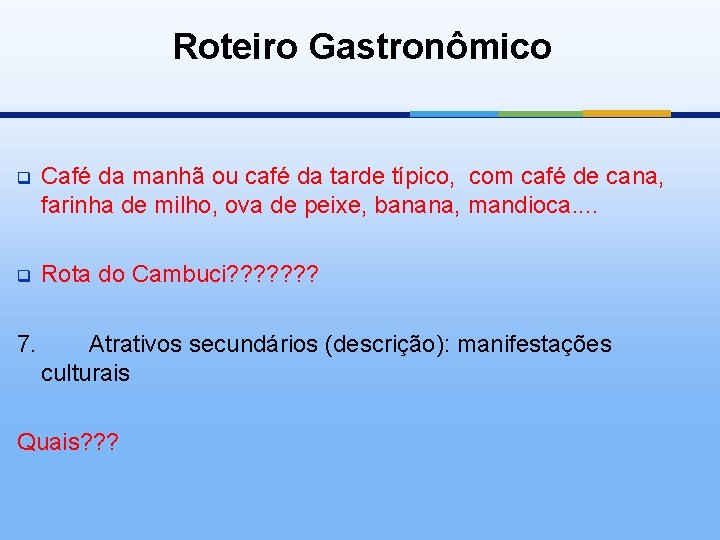 Roteiro Gastronômico

Café da manhã ou café da tarde típico, com café de cana, farinha de milho, ova de peixe, banana, mandioca....

Rota do Cambuci???????

7. Atrativos secundários (descrição): manifestações culturais

Quais???